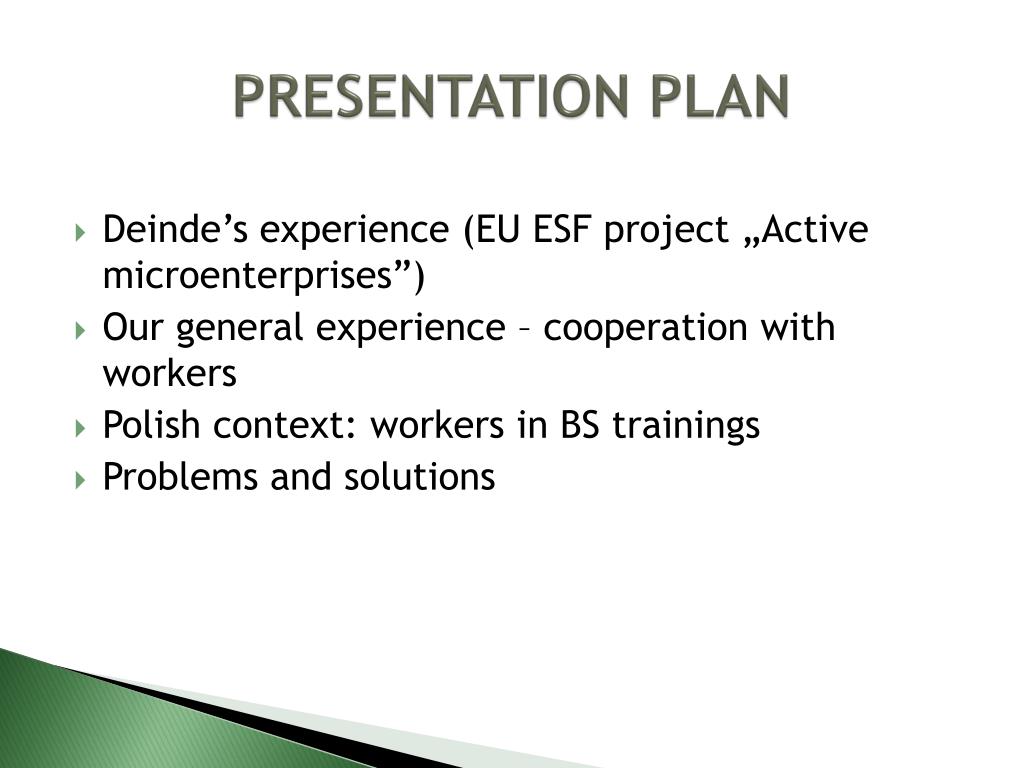 PRESENTATION PLAN

Deinde’s experience (EU ESF project „Active microenterprises”)
Our general experience – cooperation with workers
Polish context: workers in BS trainings
Problems and solutions